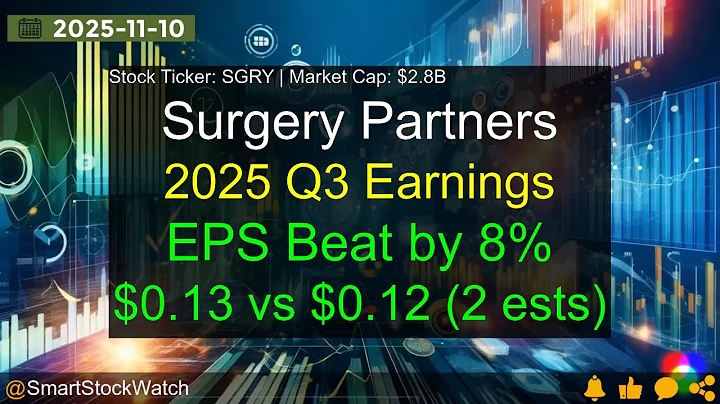 2025-11-10

Stock Ticker: SGRY | Market Cap: $2.8B

Surgery Partners
2025 Q3 Earnings
EPS Beat by 8%
$0.13 vs $0.12 (2 ests)

@SmartStockWatch